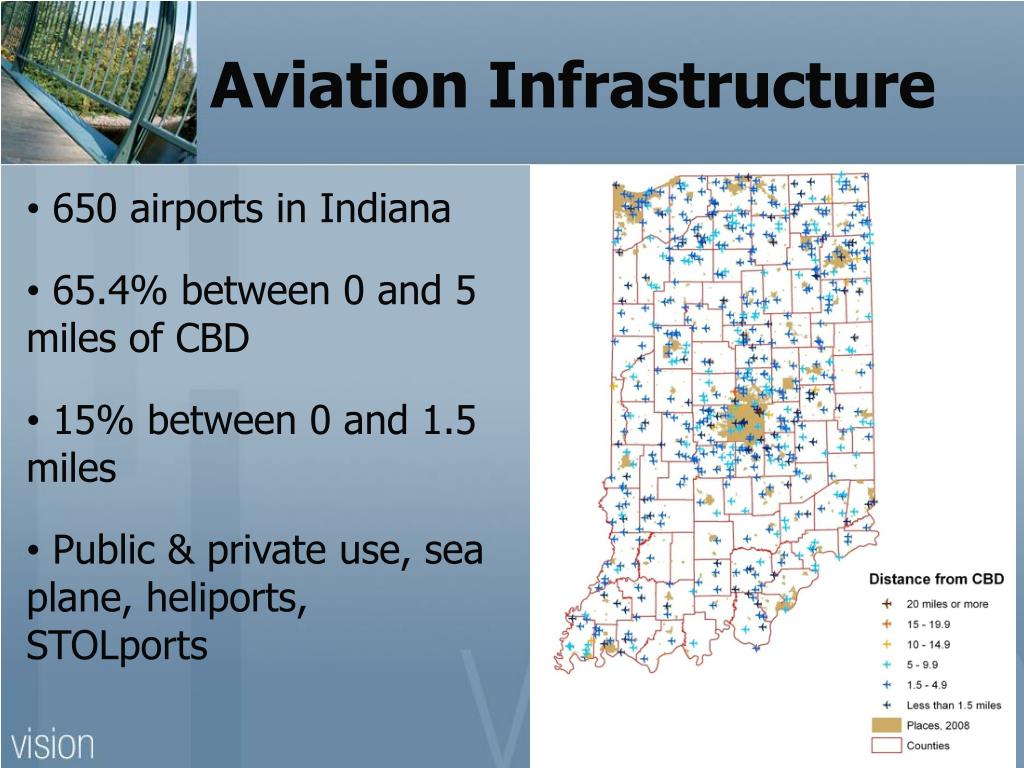 Aviation Infrastructure

• 650 airports in Indiana

• 65.4% between 0 and 5 miles of CBD

• 15% between 0 and 1.5 miles

• Public & private use, sea plane, heliports, STOLports

Distance from CBD
20 miles or more
15 - 19.9
10 - 14.9
5 - 9.9
1.5 - 4.9
Less than 1.5 miles
Places, 2008
Counties

vision